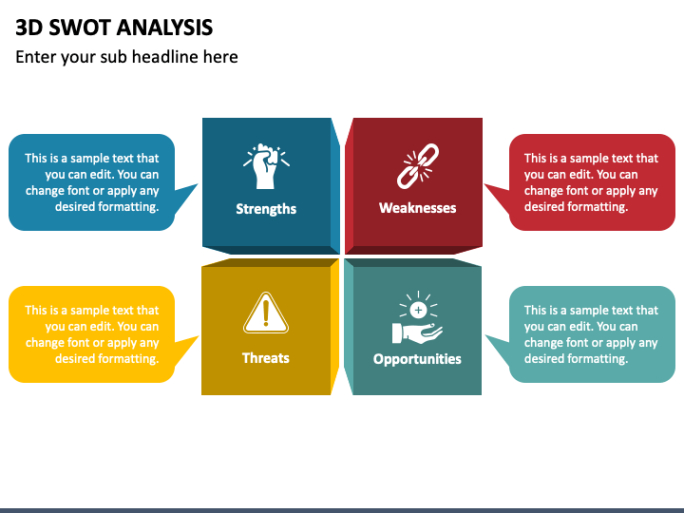 3D SWOT ANALYSIS

Enter your sub headline here

This is a sample text that you can edit. You can change font or apply any desired formatting.

Strengths

Weaknesses

This is a sample text that you can edit. You can change font or apply any desired formatting.

This is a sample text that you can edit. You can change font or apply any desired formatting.

Threats

Opportunities

This is a sample text that you can edit. You can change font or apply any desired formatting.